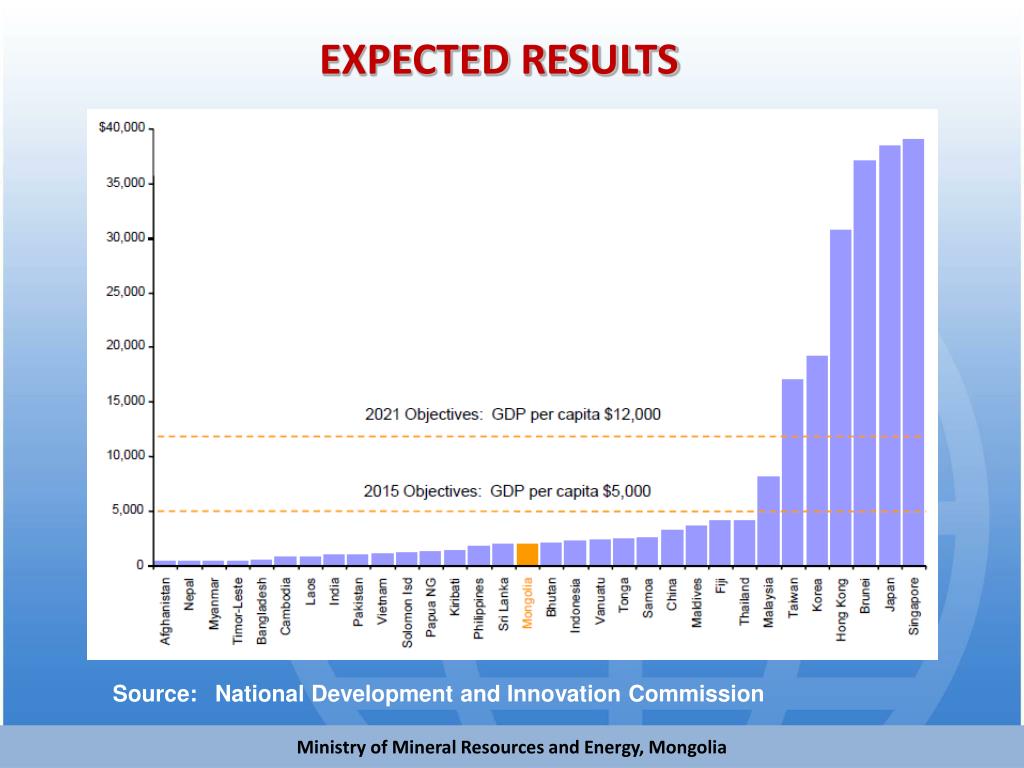 EXPECTED RESULTS

$40,000
35,000
30,000
25,000
20,000
15,000
10,000
5,000
0

2021 Objectives: GDP per capita $12,000

2015 Objectives: GDP per capita $5,000

Afghanistan
Nepal
Myanmar
Timor-Leste
Bangladesh
Cambodia
Laos
India
Pakistan
Vietnam
Solomon Isd
Papua NG
Kiribati
Philippines
Sri Lanka
Mongolia
Bhutan
Indonesia
Vanuatu
Tonga
Samoa
China
Maldives
Fiji
Thailand
Malaysia
Taiwan
Korea
Hong Kong
Brunei
Japan
Singapore

Source: National Development and Innovation Commission

Ministry of Mineral Resources and Energy, Mongolia